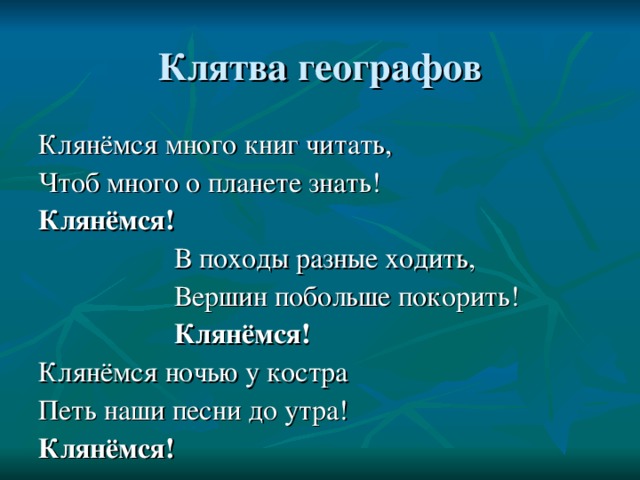 Клятва географов

Клянёмся много книг читать,
Чтоб много о планете знать!
Клянёмся!

В походы разные ходить,
Вершин побольше покорить!
Клянёмся!

Клянёмся ночью у костра
Петь наши песни до утра!
Клянёмся!